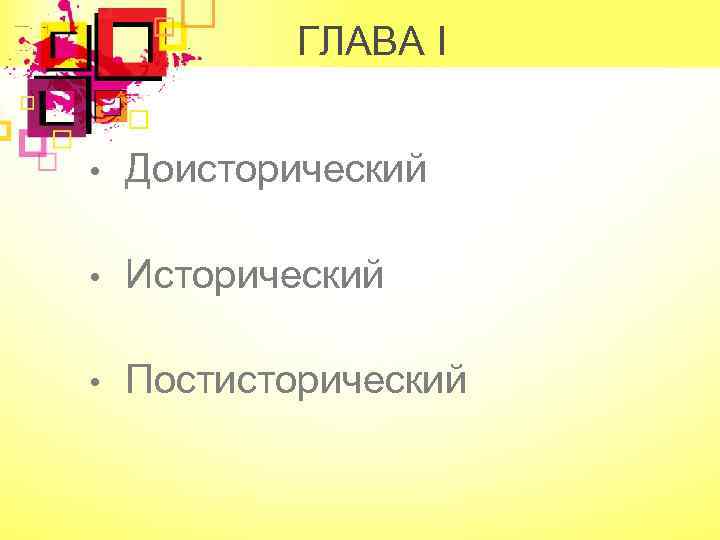 ГЛАВА I

• Доисторический

• Исторический

• Постисторический